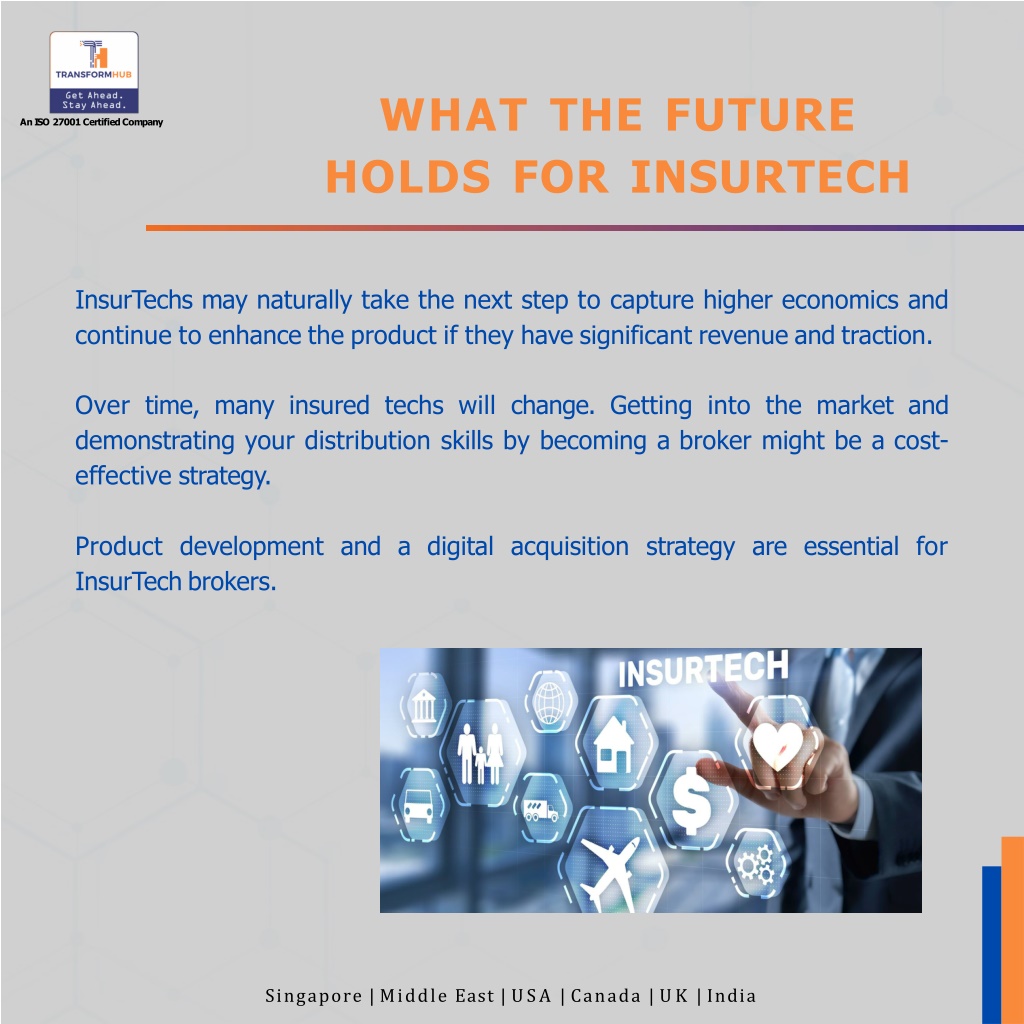 TRANSFORMHUB
Get Ahead.
Stay Ahead.
An ISO 27001 Certified Company

WHAT THE FUTURE HOLDS FOR INSURTECH

InsurTechs may naturally take the next step to capture higher economics and continue to enhance the product if they have significant revenue and traction.

Over time, many insured techs will change. Getting into the market and demonstrating your distribution skills by becoming a broker might be a cost-effective strategy.

Product development and a digital acquisition strategy are essential for InsurTech brokers.

INSURTECH

Singapore | Middle East | USA | Canada | UK | India